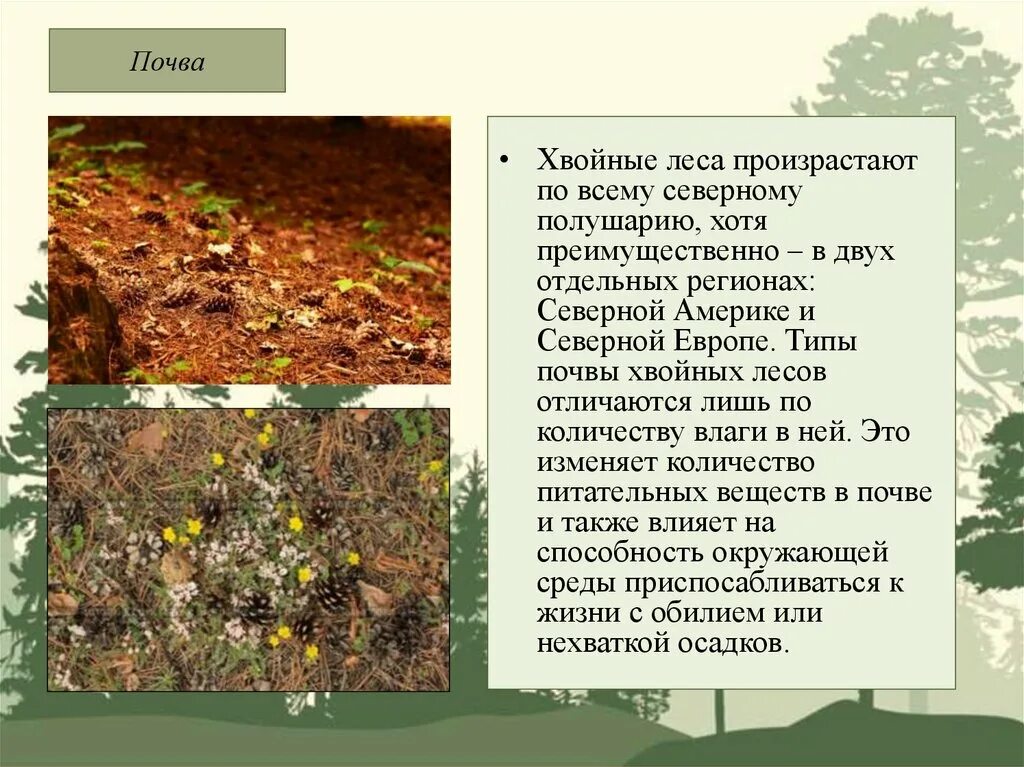 Почва

• Хвойные леса произрастают по всему северному полушарию, хотя преимущественно – в двух отдельных регионах: Северной Америке и Северной Европе. Типы почвы хвойных лесов отличаются лишь по количеству влаги в ней. Это изменяет количество питательных веществ в почве и также влияет на способность окружающей среды приспосабливаться к жизни с обилием или нехваткой осадков.